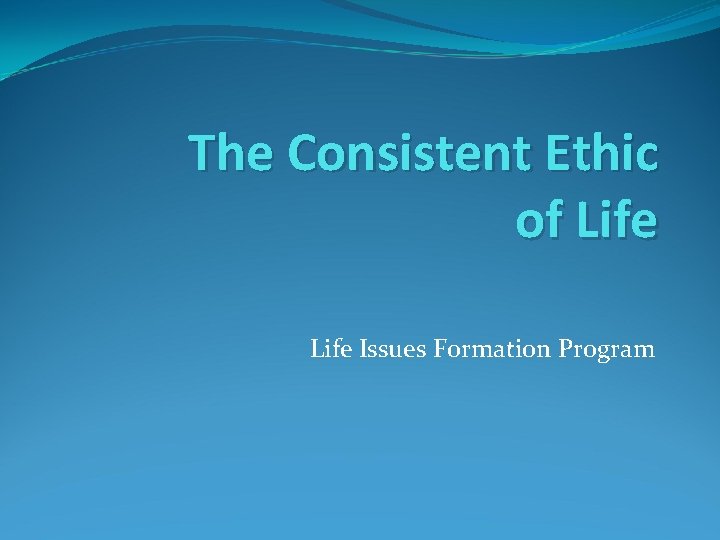 The Consistent Ethic of Life

Life Issues Formation Program